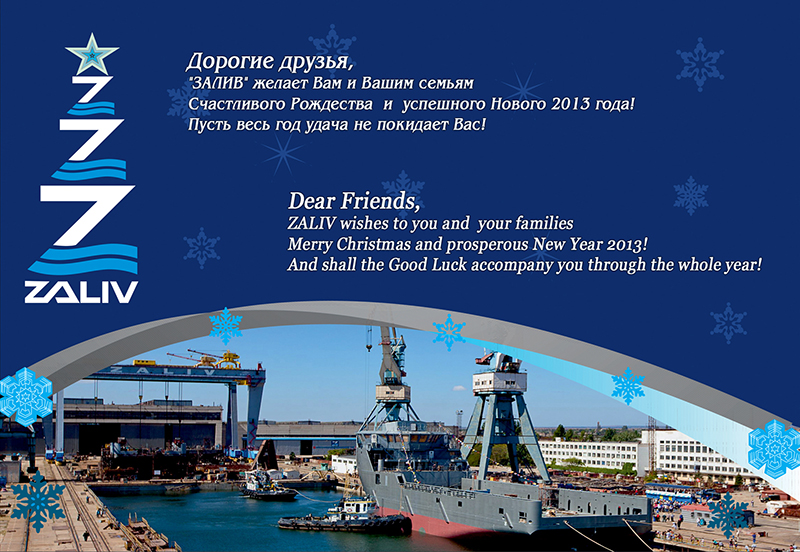 ZALIV

Дорогие друзья,
"ЗАЛИВ" желает Вам и Вашим семьям
Счастливого Рождества и успешного Нового 2013 года!
Пусть весь год удача не покидает Вас!

Dear Friends,
ZALIV wishes to you and your families
Merry Christmas and prosperous New Year 2013!
And shall the Good Luck accompany you through the whole year!

ZALIV